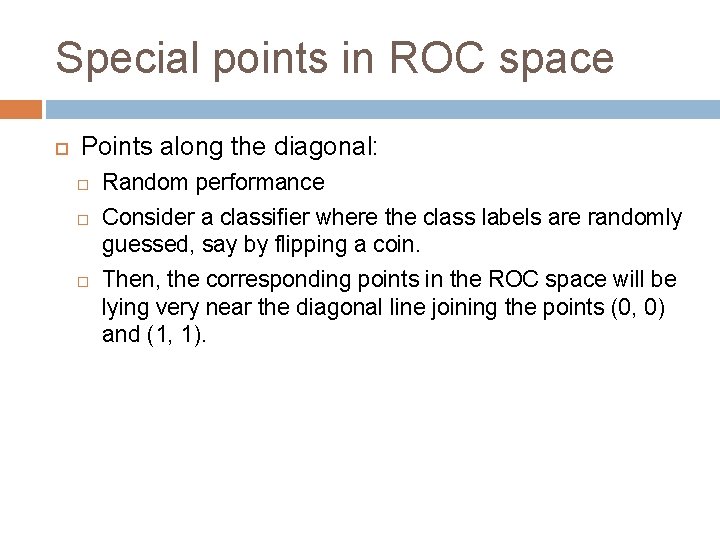 Special points in ROC space

Points along the diagonal:

Random performance

Consider a classifier where the class labels are randomly guessed, say by flipping a coin.

Then, the corresponding points in the ROC space will be lying very near the diagonal line joining the points (0, 0) and (1, 1).